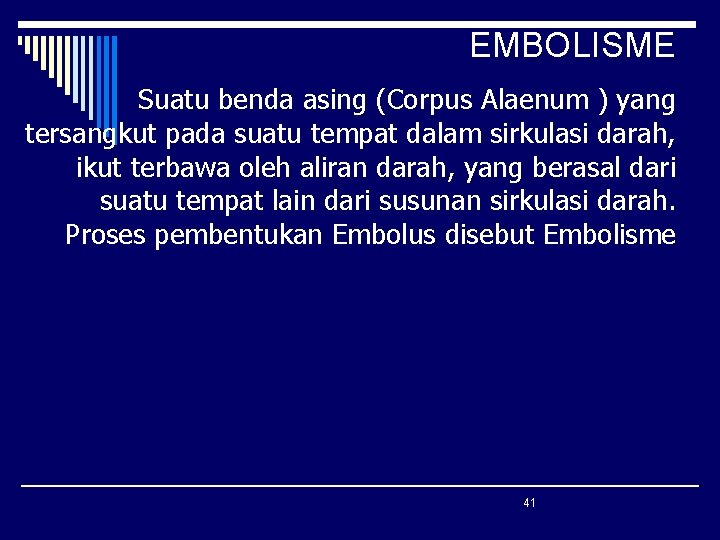 EMBOLISME

Suatu benda asing (Corpus Alaenum ) yang tersangkut pada suatu tempat dalam sirkulasi darah, ikut terbawa oleh aliran darah, yang berasal dari suatu tempat lain dari susunan sirkulasi darah. Proses pembentukan Embolus disebut Embolisme

41